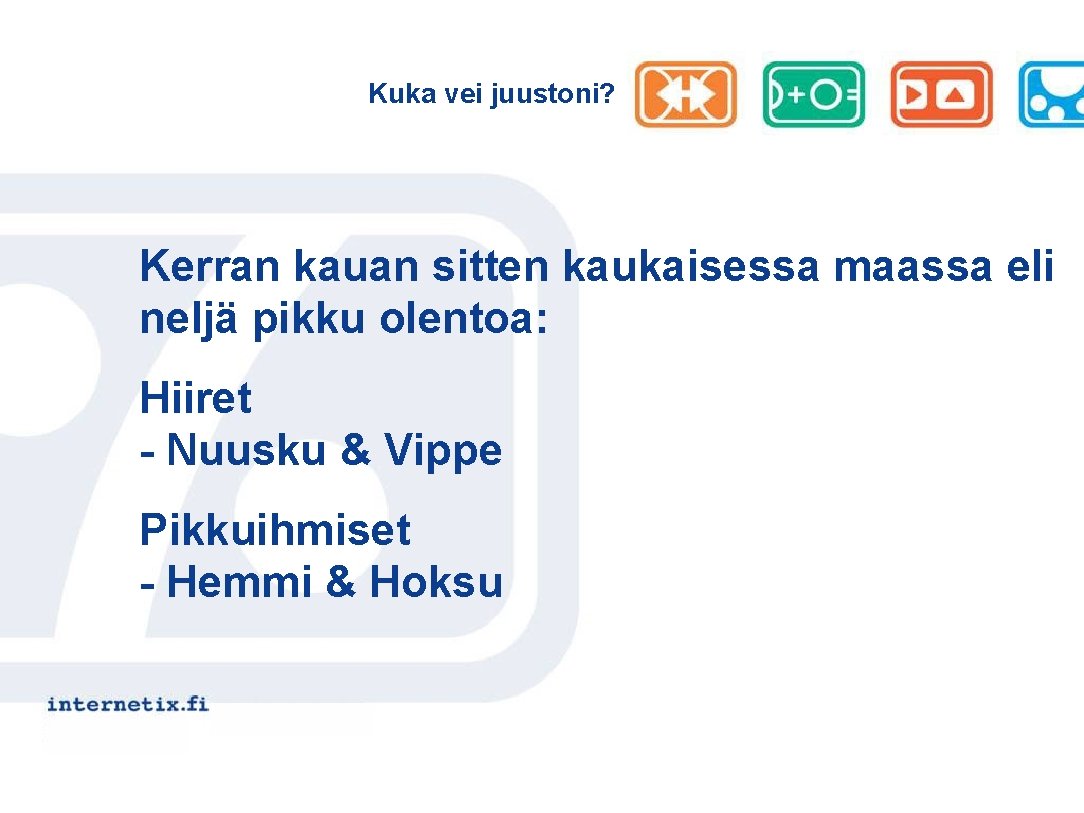 Kuka vei juustoni?

Kerran kauan sitten kaukaisessa maassa eli neljä pikku olentoa:

Hiiret
- Nuusku & Vippe

Pikkuihmiset
- Hemmi & Hoksu

internetix.fi